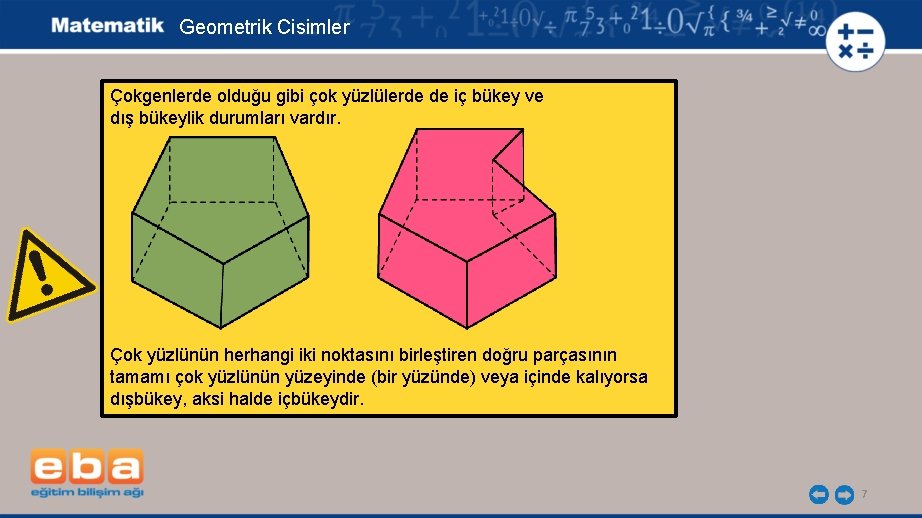 Matematik Geometrik Cisimler

Çokgenlerde olduğu gibi çok yüzlülerde de iç bükey ve dış bükeylik durumları vardır.

Çok yüzlünün herhangi iki noktasını birleştiren doğru parçasının tamamı çok yüzlünün yüzeyinde (bir yüzünde) veya içinde kalıyorsa dışbükey, aksi halde içbükeydir.

eba
eğitim bilişim ağı

7